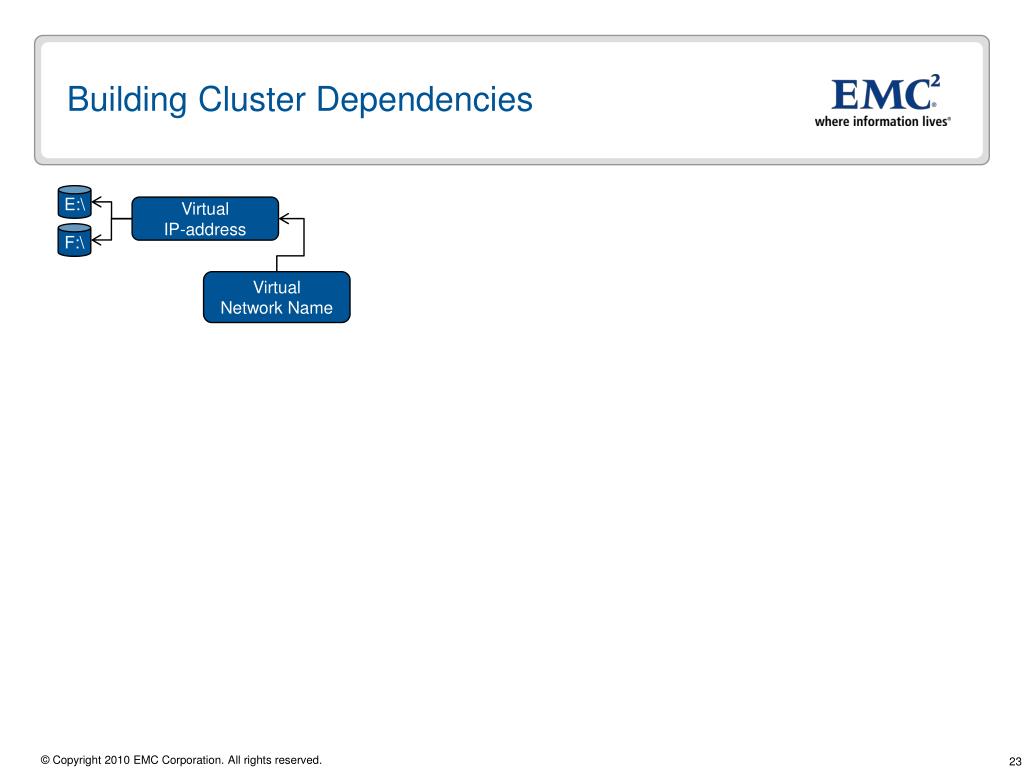 Building Cluster Dependencies

EMC$^2$
where information lives®

E:\

F:\

Virtual
IP-address

Virtual
Network Name

© Copyright 2010 EMC Corporation. All rights reserved.

23